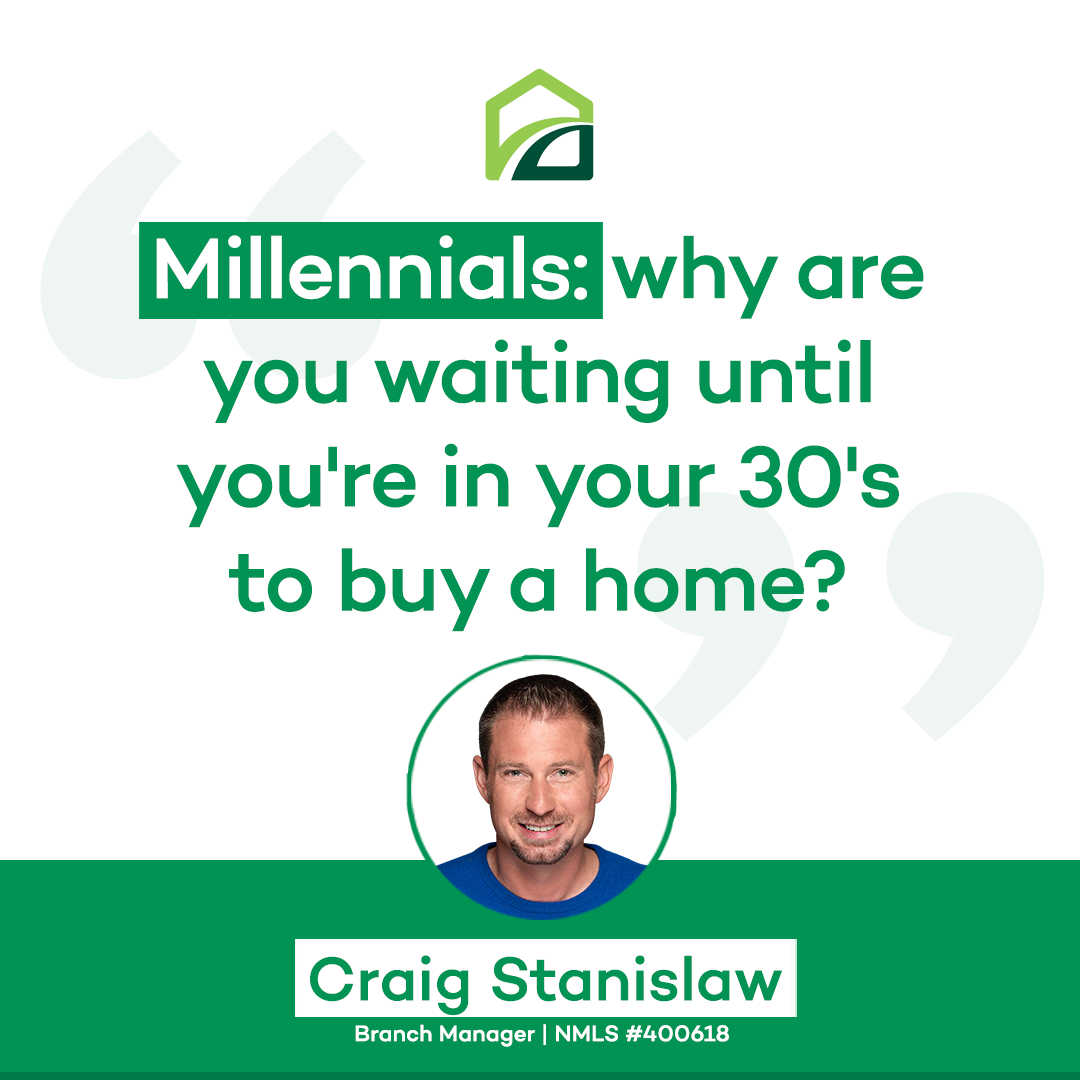 Millennials: why are you waiting until you're in your 30's to buy a home?

Craig Stanislaw
Branch Manager | NMLS #400618